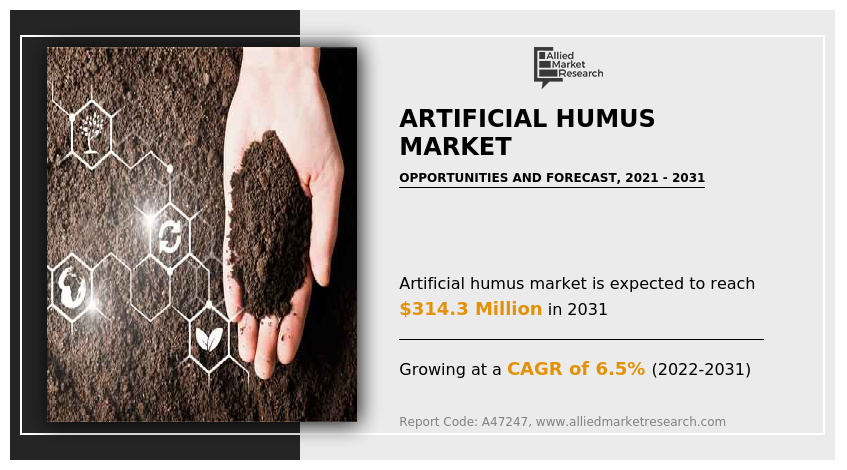 Allied Market Research

ARTIFICIAL HUMUS MARKET

OPPORTUNITIES AND FORECAST, 2021 - 2031

Artificial humus market is expected to reach $314.3 Million in 2031

Growing at a CAGR of 6.5% (2022-2031)

Report Code: A47247, www.alliedmarketresearch.com